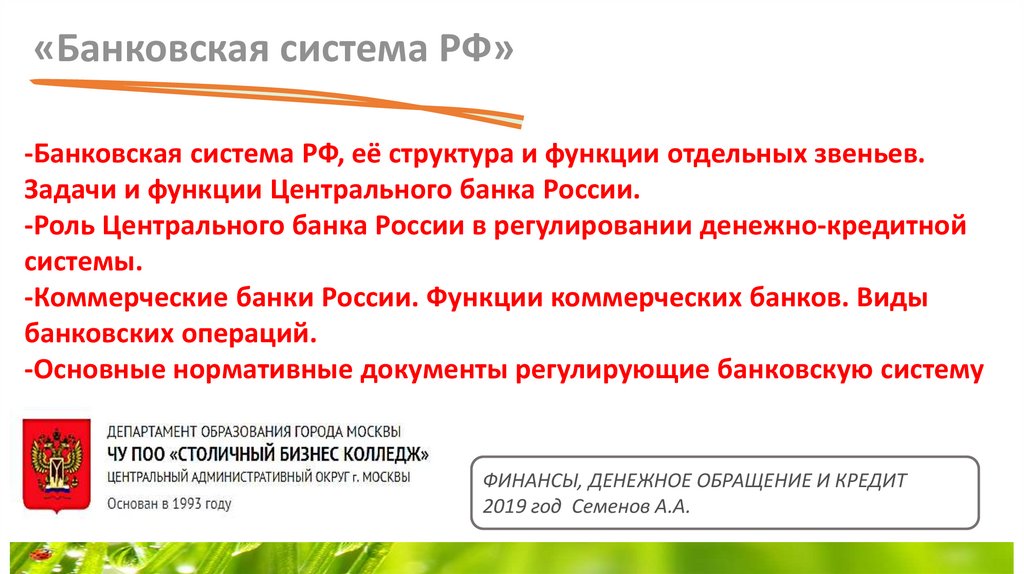 «Банковская система РФ»

-Банковская система РФ, её структура и функции отдельных звеньев. Задачи и функции Центрального банка России.
-Роль Центрального банка России в регулировании денежно-кредитной системы.
-Коммерческие банки России. Функции коммерческих банков. Виды банковских операций.
-Основные нормативные документы регулирующие банковскую систему

ДЕПАРТАМЕНТ ОБРАЗОВАНИЯ ГОРОДА МОСКВЫ
ЧУ ПОО «СТОЛИЧНЫЙ БИЗНЕС КОЛЛЕДЖ»
ЦЕНТРАЛЬНЫЙ АДМИНИСТРАТИВНЫЙ ОКРУГ г. МОСКВЫ
Основан в 1993 году

ФИНАНСЫ, ДЕНЕЖНОЕ ОБРАЩЕНИЕ И КРЕДИТ
2019 год Семенов А.А.